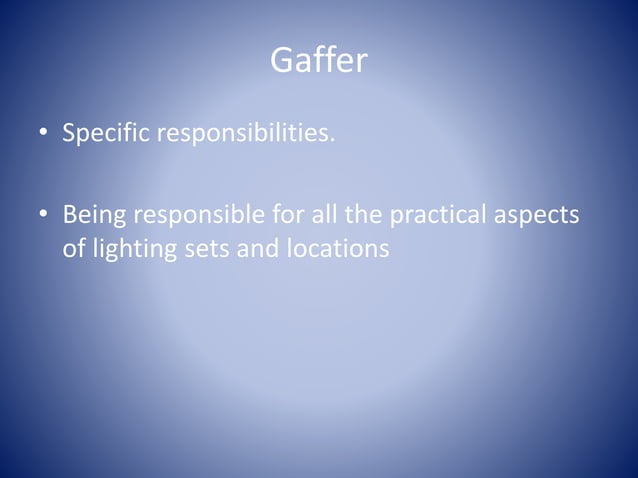 Gaffer

• Specific responsibilities.

• Being responsible for all the practical aspects of lighting sets and locations